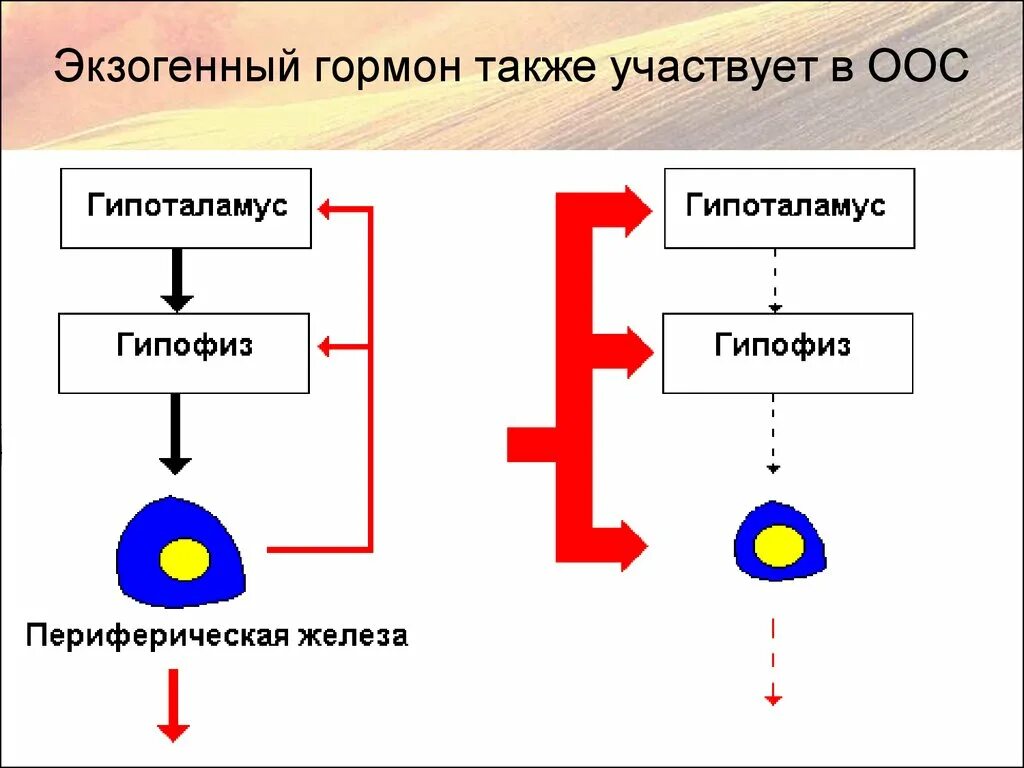 Экзогенный гормон также участвует в ООС

Гипоталамус

Гипофиз

Периферическая железа

Гипоталамус

Гипофиз